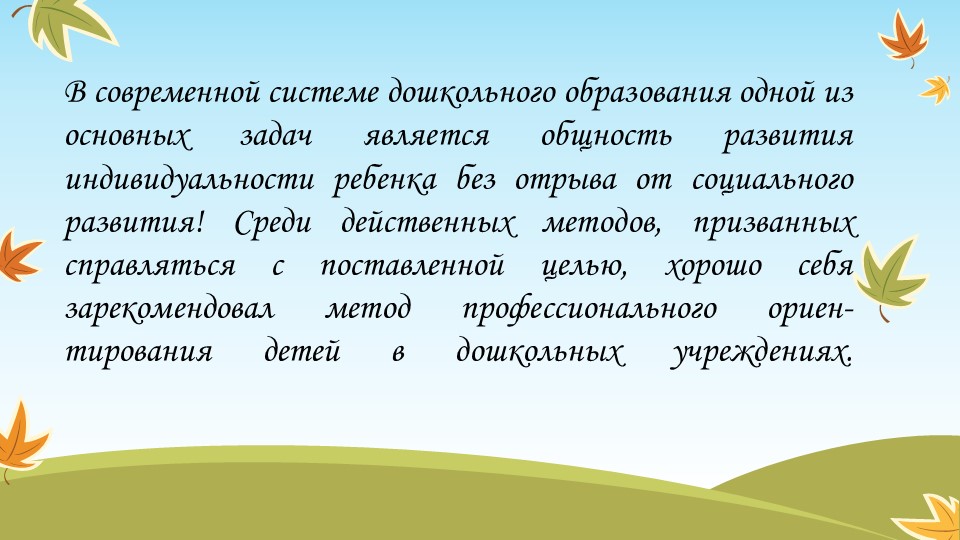 В современной системе дошкольного образования одной из основных задач является общность развития индивидуальности ребенка без отрыва от социального развития! Среди действенных методов, призванных справляться с поставленной целью, хорошо себя зарекомендовал метод профессионального ориентирования детей в дошкольных учреждениях.